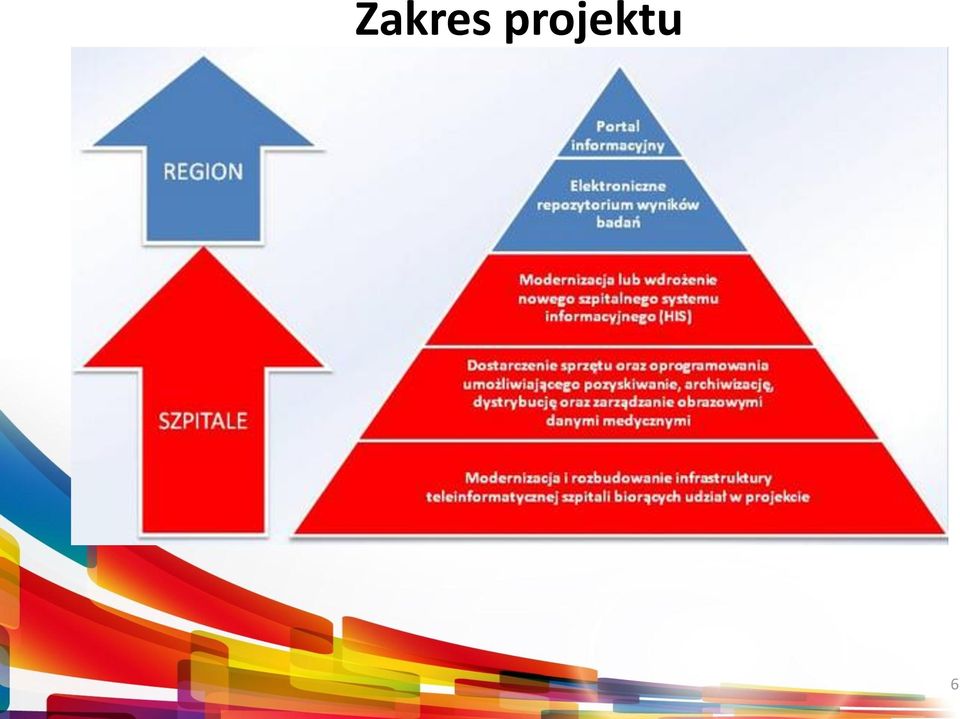 Zakres projektu

REGION

SZPITALE

Portal informacyjny

Elektroniczne repozytorium wyników badań

Modernizacja lub wdrożenie nowego szpitalnego systemu informacyjnego (HIS)

Dostarczenie sprzętu oraz oprogramowania umożliwiającego pozyskiwanie, archiwizację, dystrybucję oraz zarządzanie obrazowymi danymi medycznymi

Modernizacja i rozbudowanie infrastruktury teleinformatycznej szpitali biorących udział w projekcie

6